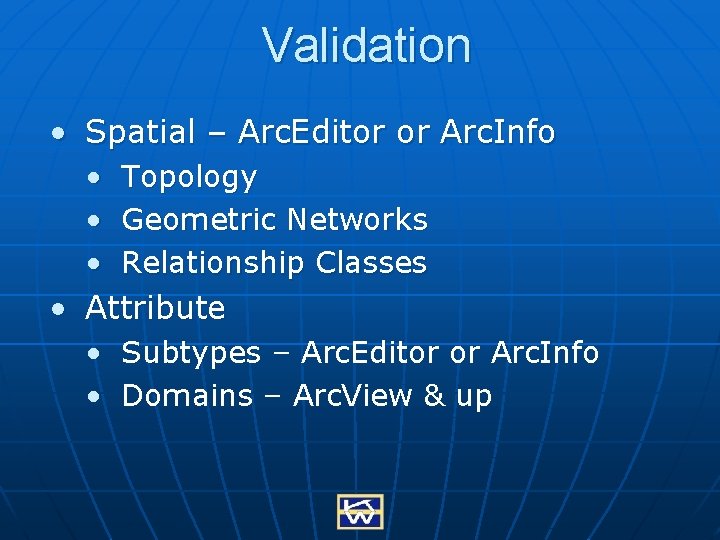 Validation

• Spatial – ArcEditor or ArcInfo
  • Topology
  • Geometric Networks
  • Relationship Classes
• Attribute
  • Subtypes – ArcEditor or ArcInfo
  • Domains – ArcView & up